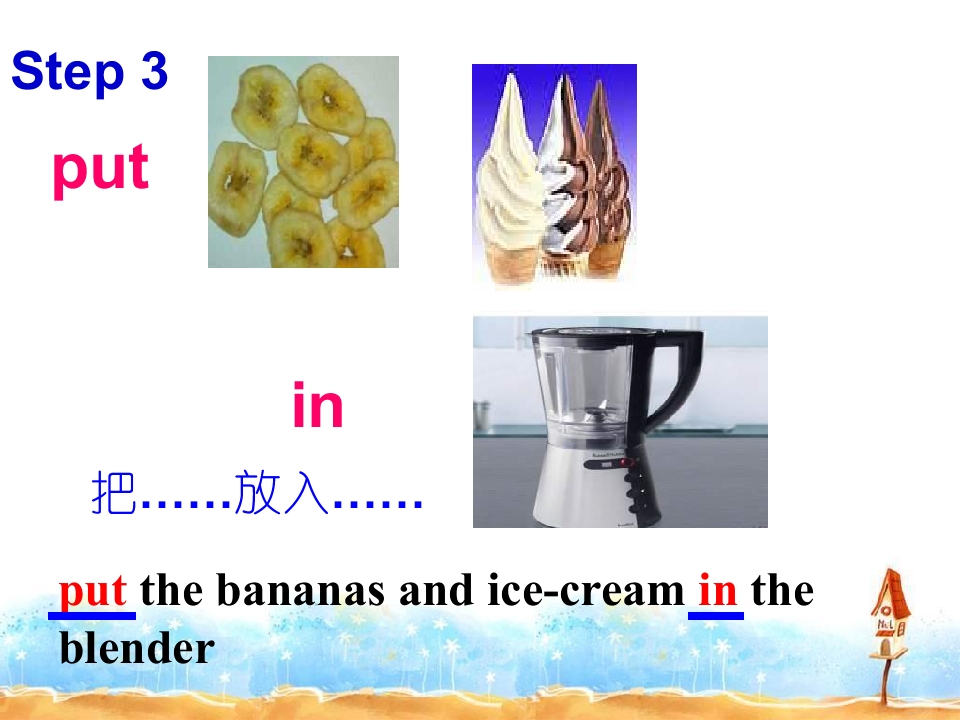 Step 3

put

in

把……放入……

put the bananas and ice-cream in the blender